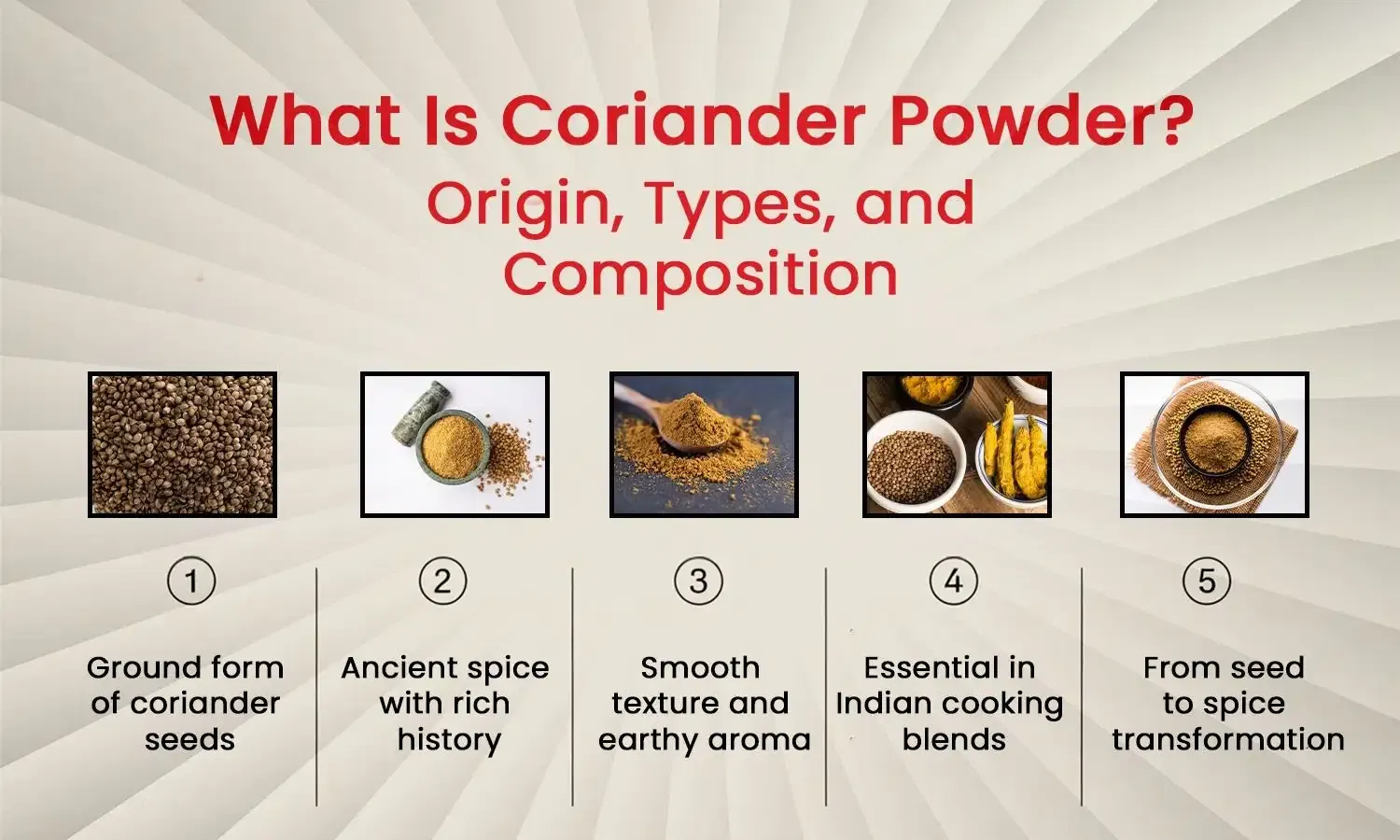 What Is Coriander Powder?
Origin, Types, and Composition

1
Ground form of coriander seeds

2
Ancient spice with rich history

3
Smooth texture and earthy aroma

4
Essential in Indian cooking blends

5
From seed to spice transformation